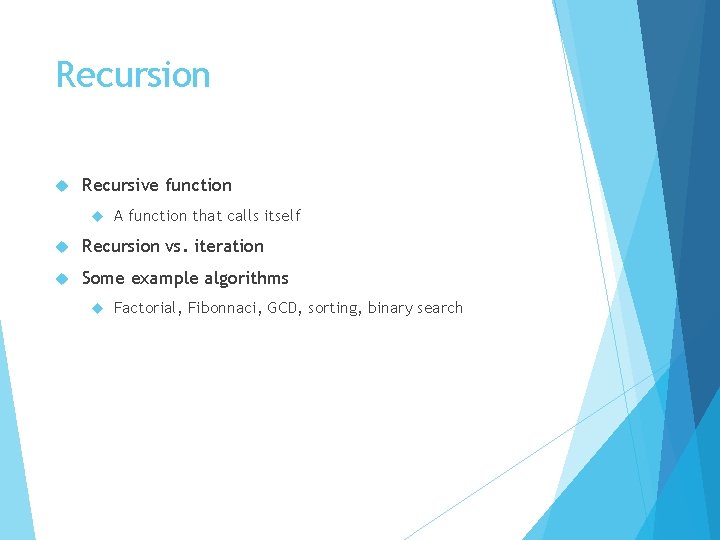 Recursion

Recursive function

A function that calls itself

Recursion vs. iteration

Some example algorithms

Factorial, Fibonnaci, GCD, sorting, binary search